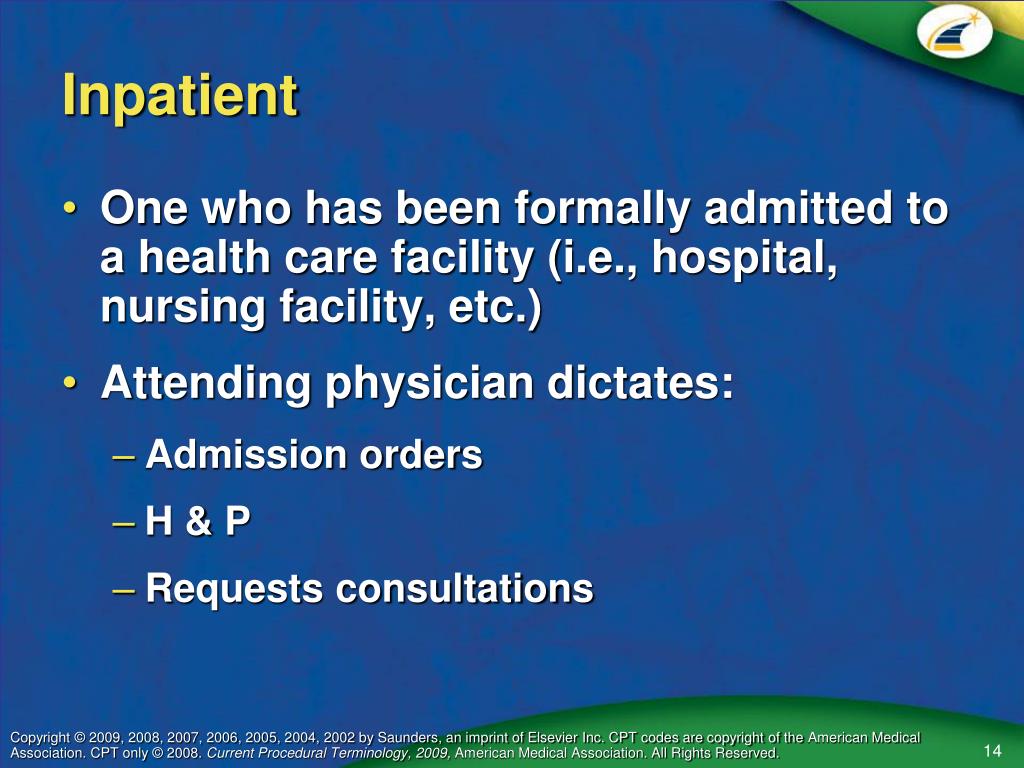 Inpatient

• One who has been formally admitted to a health care facility (i.e., hospital, nursing facility, etc.)

• Attending physician dictates:

– Admission orders

– H & P

– Requests consultations

Copyright © 2009, 2008, 2007, 2006, 2005, 2004, 2002 by Saunders, an imprint of Elsevier Inc. CPT codes are copyright of the American Medical Association. CPT only © 2008. Current Procedural Terminology, 2009, American Medical Association. All Rights Reserved.

14